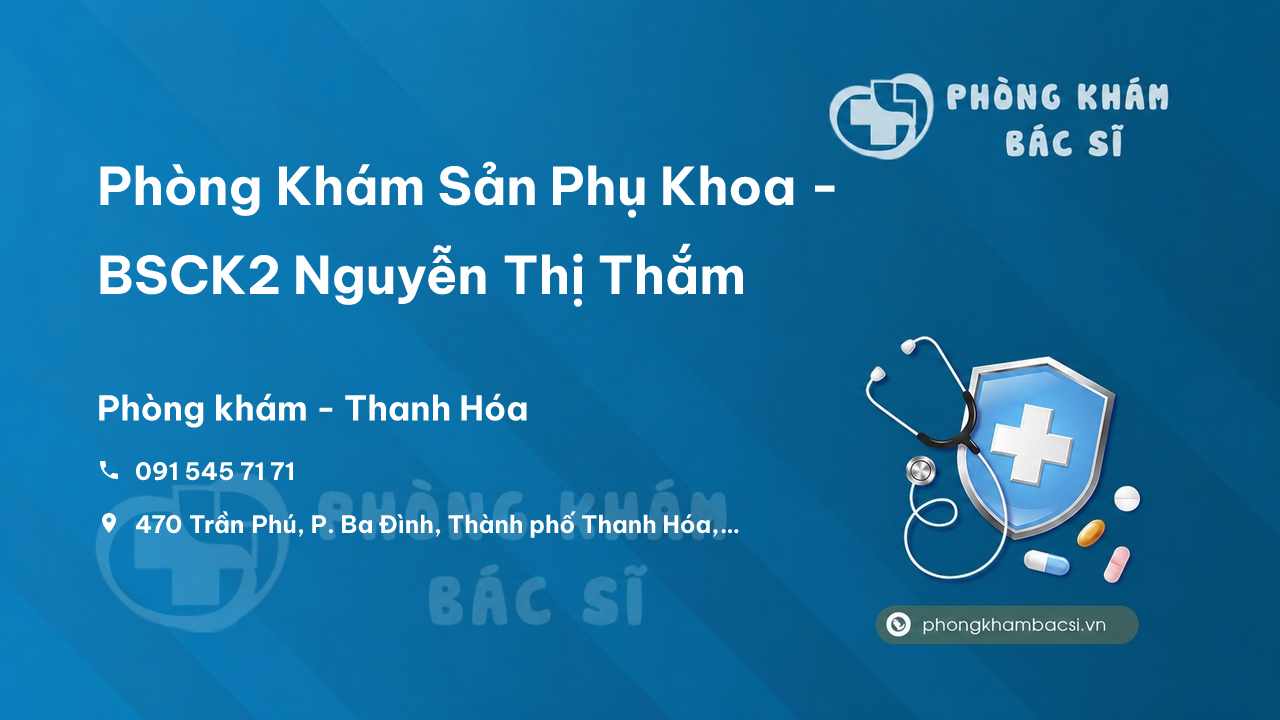 PHÒNG KHÁM BÁC SĨ

Phòng Khám Sản Phụ Khoa - BSCK2 Nguyễn Thị Thắm

Phòng khám - Thanh Hóa

091 545 71 71

470 Trần Phú, P. Ba Đình, Thành phố Thanh Hóa,...

PHÒNG KHÁM BÁC SĨ

phongkhambacsi.vn